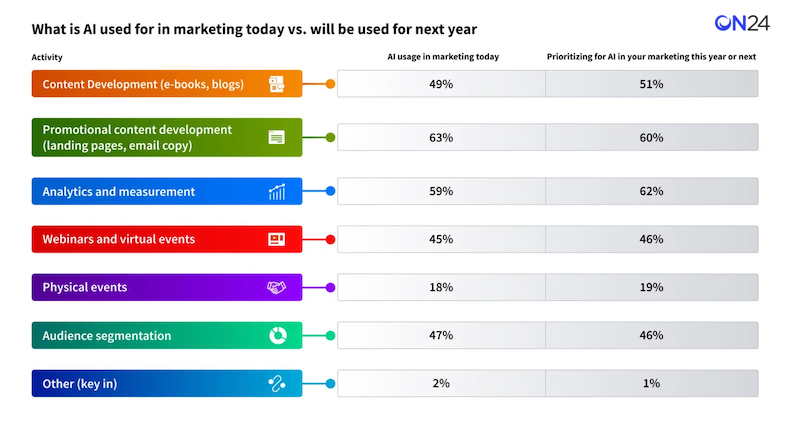 What is AI used for in marketing today vs. will be used for next year

ON24

| Activity | AI usage in marketing today | Prioritizing for AI in your marketing this year or next |
|---|---|---|
| Content Development (e-books, blogs) | 49% | 51% |
| Promotional content development (landing pages, email copy) | 63% | 60% |
| Analytics and measurement | 59% | 62% |
| Webinars and virtual events | 45% | 46% |
| Physical events | 18% | 19% |
| Audience segmentation | 47% | 46% |
| Other (key in) | 2% | 1% |